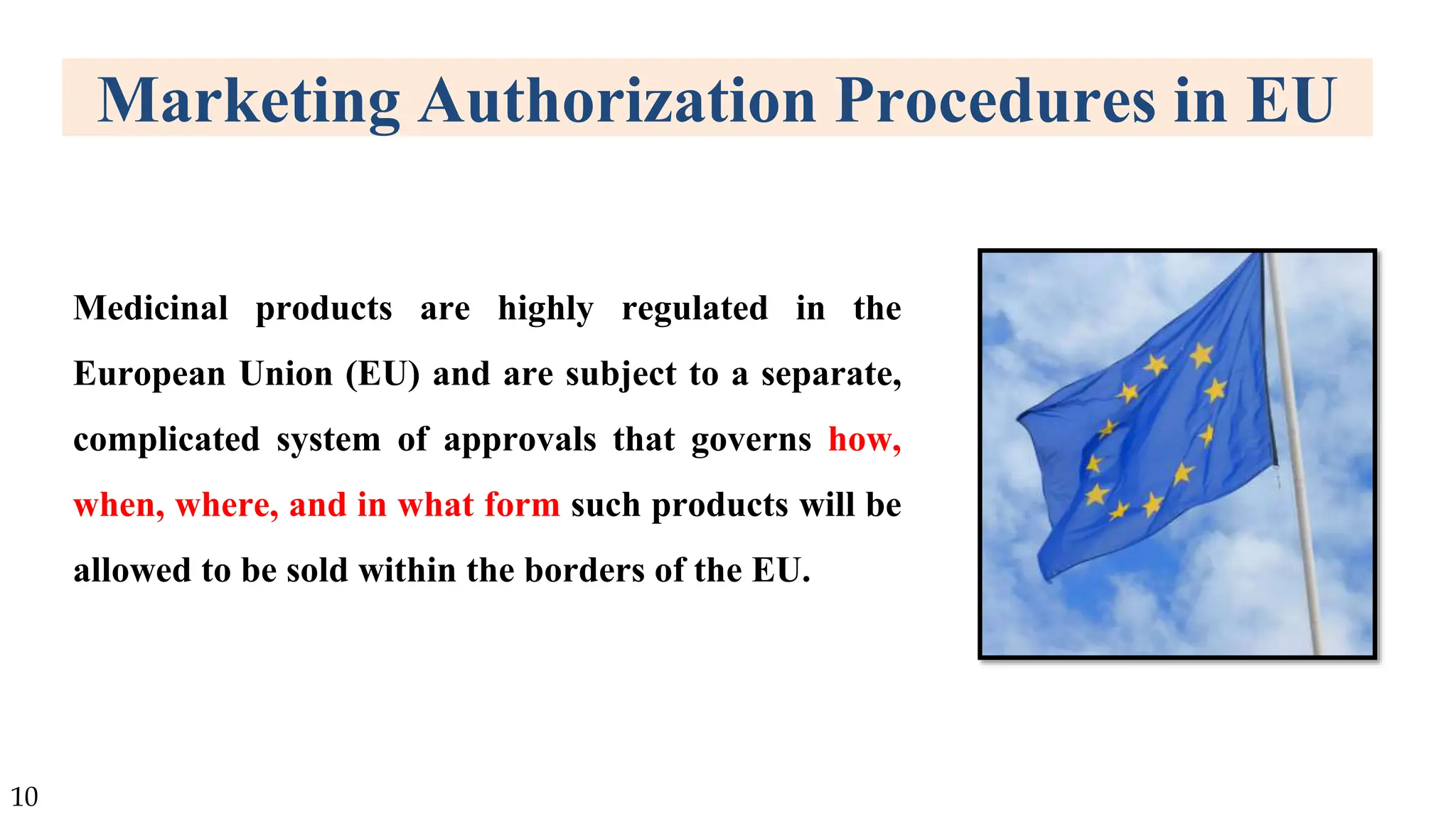 Marketing Authorization Procedures in EU

Medicinal products are highly regulated in the European Union (EU) and are subject to a separate, complicated system of approvals that governs how, when, where, and in what form such products will be allowed to be sold within the borders of the EU.

10